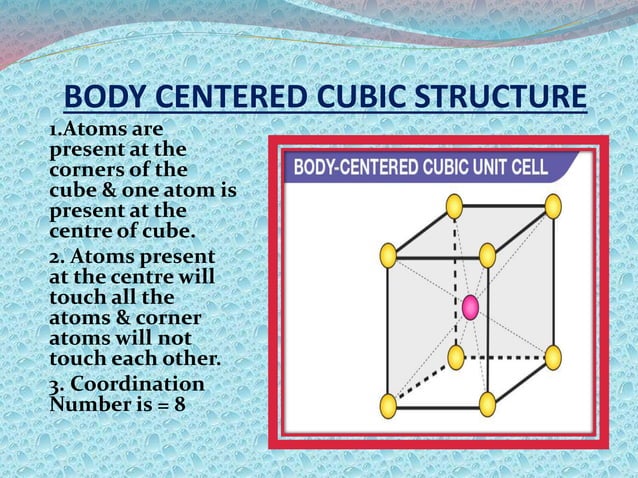 BODY CENTERED CUBIC STRUCTURE

1.Atoms are present at the corners of the cube & one atom is present at the centre of cube.

2. Atoms present at the centre will touch all the atoms & corner atoms will not touch each other.

3. Coordination Number is = 8

BODY-CENTERED CUBIC UNIT CELL